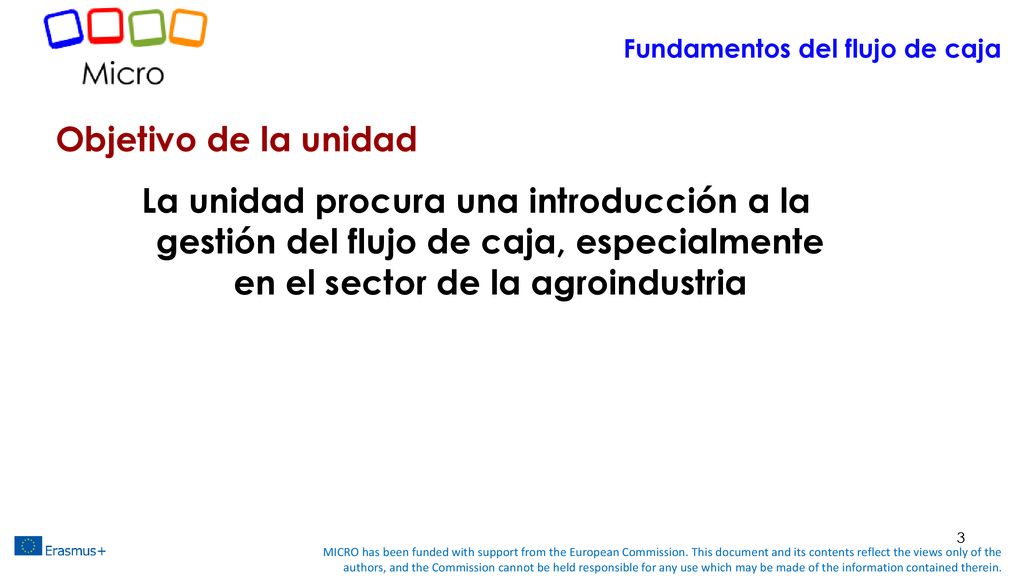 Micro

Fundamentos del flujo de caja

Objetivo de la unidad

La unidad procura una introducción a la gestión del flujo de caja, especialmente en el sector de la agroindustria

3

Erasmus+

MICRO has been funded with support from the European Commission. This document and its contents reflect the views only of the authors, and the Commission cannot be held responsible for any use which may be made of the information contained therein.